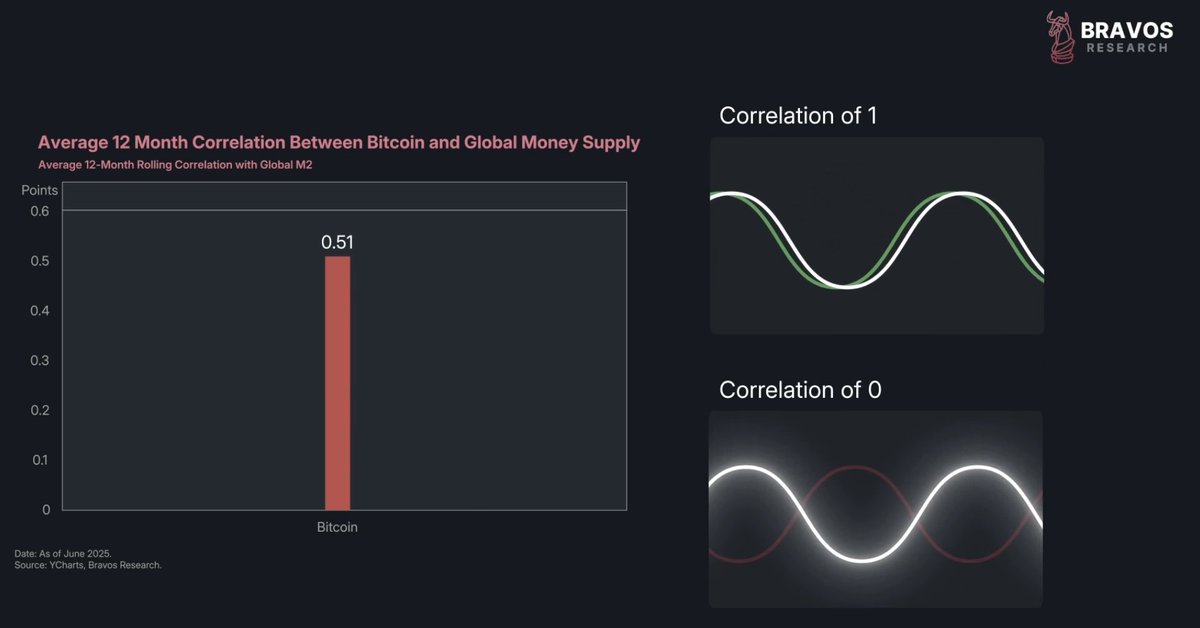 BRAVOS
RESEARCH

Average 12 Month Correlation Between Bitcoin and Global Money Supply
Average 12-Month Rolling Correlation with Global M2

Points
0.6
0.5
0.4
0.3
0.2
0.1
0

0.51

Bitcoin

Date: As of June 2025.
Source: YCharts, Bravos Research.

Correlation of 1

Correlation of 0